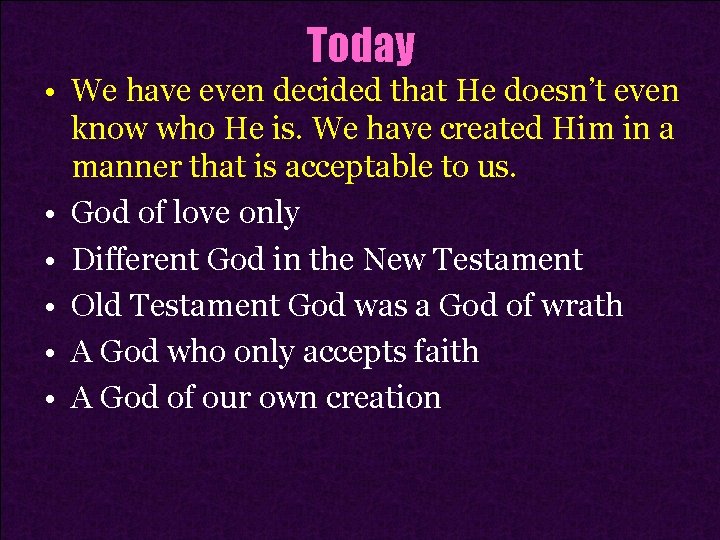 Today

• We have even decided that He doesn't even know who He is. We have created Him in a manner that is acceptable to us.
• God of love only
• Different God in the New Testament
• Old Testament God was a God of wrath
• A God who only accepts faith
• A God of our own creation